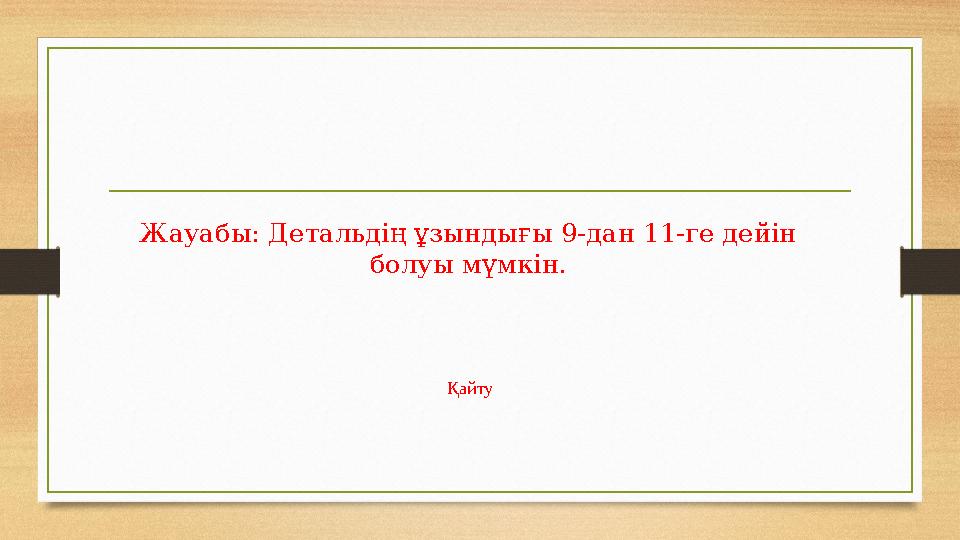 Жауабы: Детальдің ұзындығы 9-дан 11-ге дейін болуы мүмкін.

Қайту